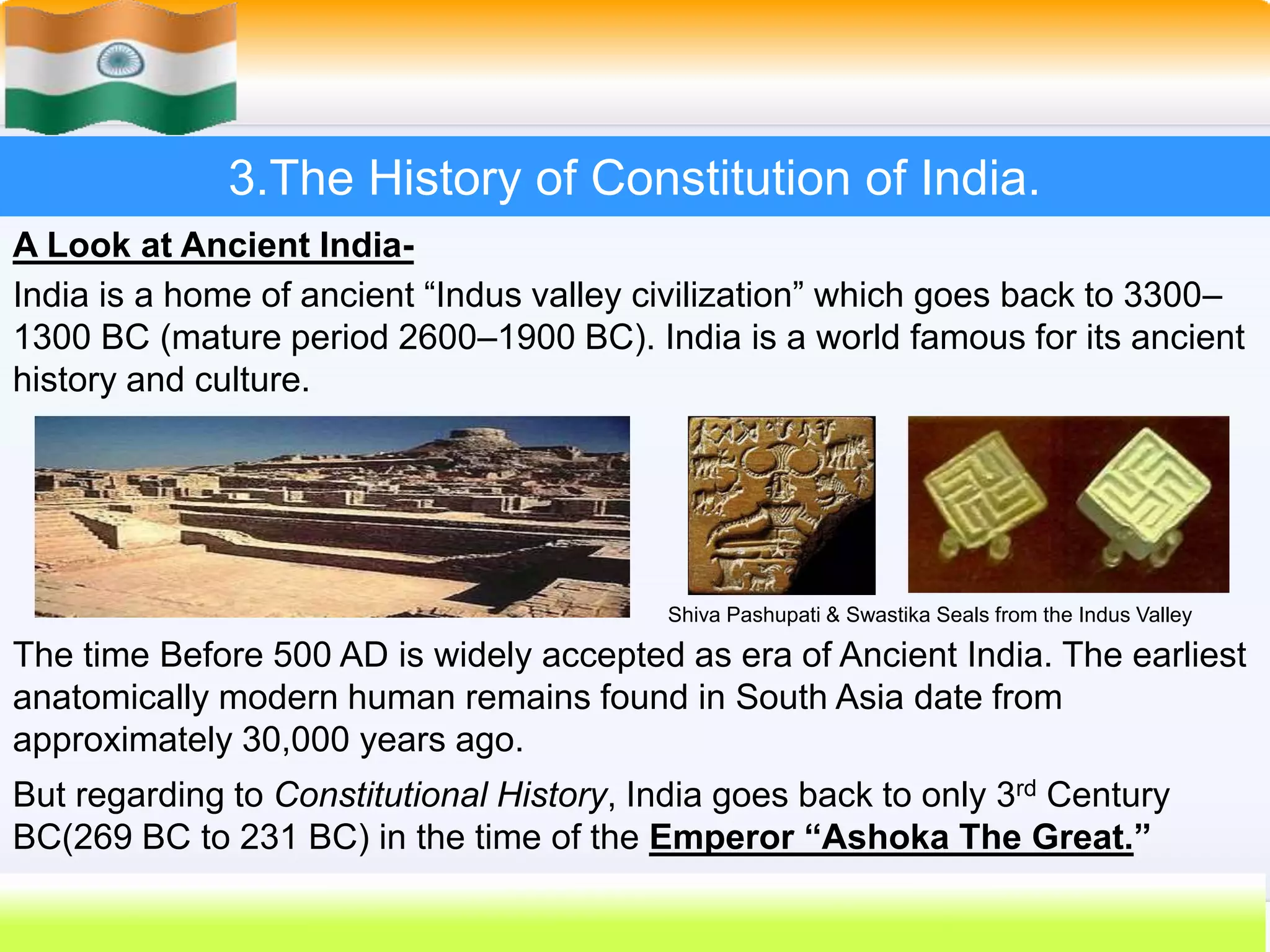 3.The History of Constitution of India.

A Look at Ancient India-

India is a home of ancient “Indus valley civilization” which goes back to 3300–1300 BC (mature period 2600–1900 BC). India is a world famous for its ancient history and culture.

Shiva Pashupati & Swastika Seals from the Indus Valley

The time Before 500 AD is widely accepted as era of Ancient India. The earliest anatomically modern human remains found in South Asia date from approximately 30,000 years ago.

But regarding to Constitutional History, India goes back to only 3$^{rd}$ Century BC(269 BC to 231 BC) in the time of the Emperor “Ashoka The Great.”